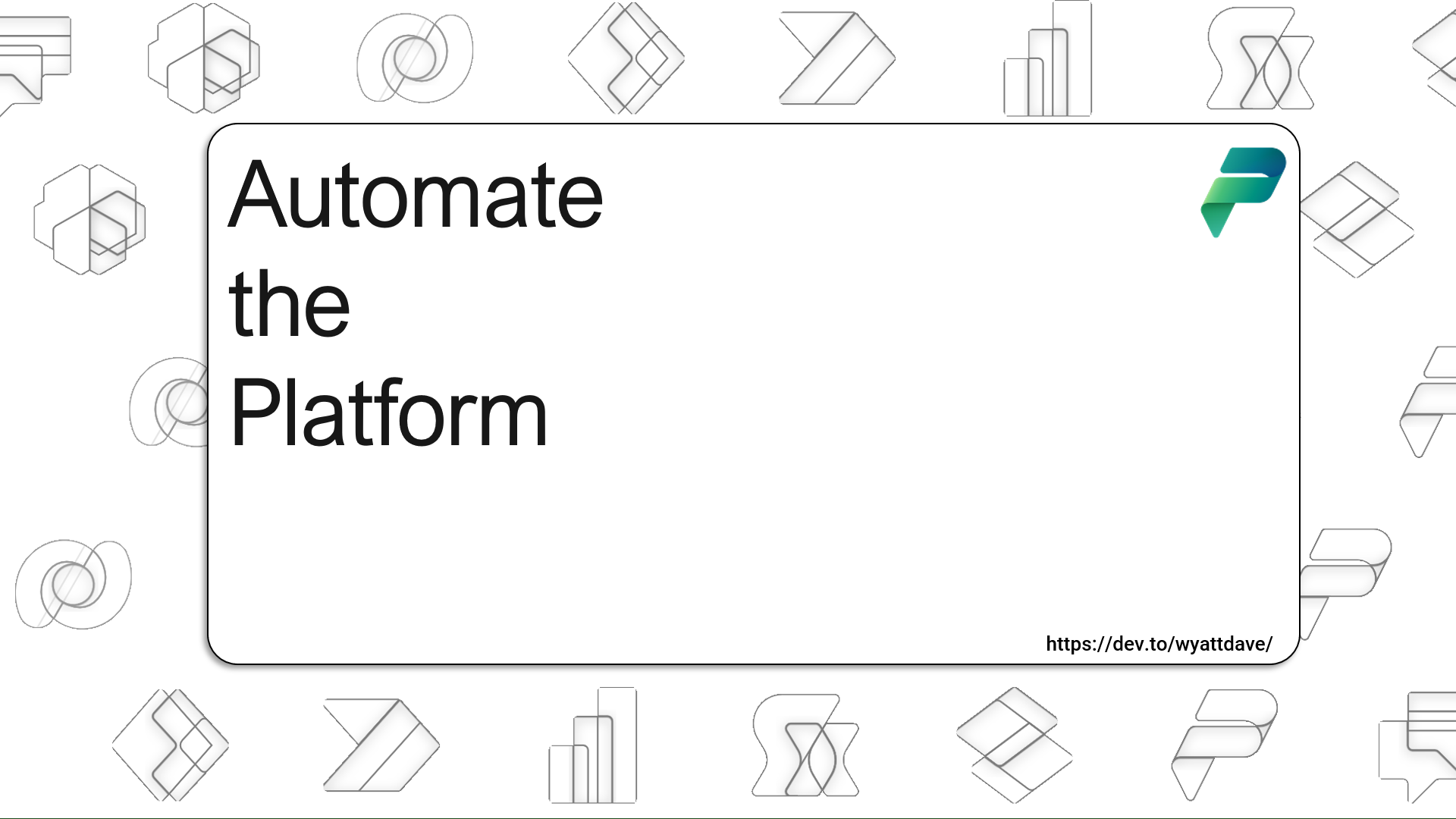 Automate
the
Platform

https://dev.to/wyattdave/